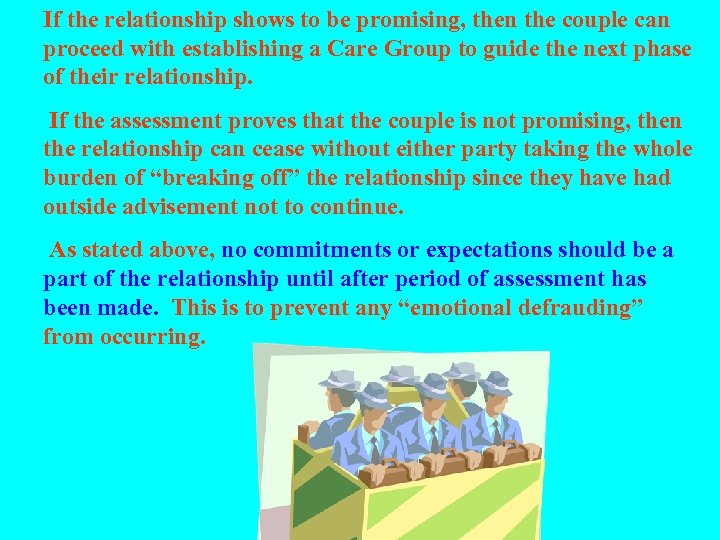 If the relationship shows to be promising, then the couple can proceed with establishing a Care Group to guide the next phase of their relationship.

If the assessment proves that the couple is not promising, then the relationship can cease without either party taking the whole burden of “breaking off” the relationship since they have had outside advisement not to continue.

As stated above, no commitments or expectations should be a part of the relationship until after period of assessment has been made. This is to prevent any “emotional defrauding” from occurring.